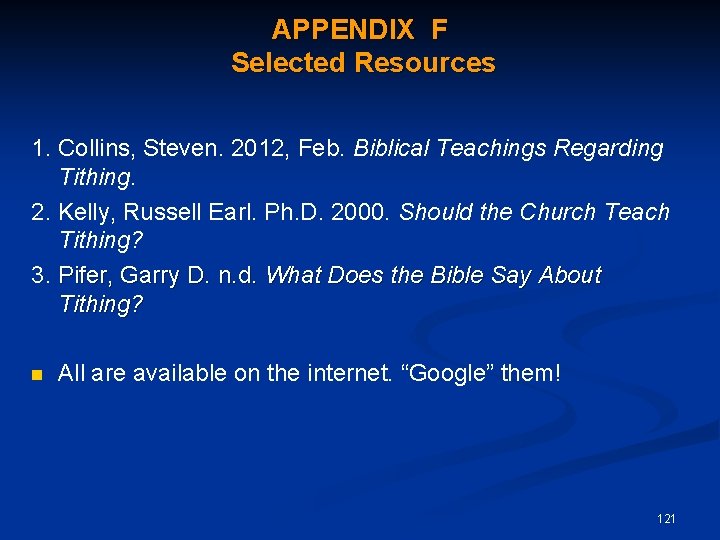 APPENDIX F
Selected Resources

1. Collins, Steven. 2012, Feb. Biblical Teachings Regarding Tithing.
2. Kelly, Russell Earl. Ph.D. 2000. Should the Church Teach Tithing?
3. Pifer, Garry D. n.d. What Does the Bible Say About Tithing?

All are available on the internet. “Google” them!

121